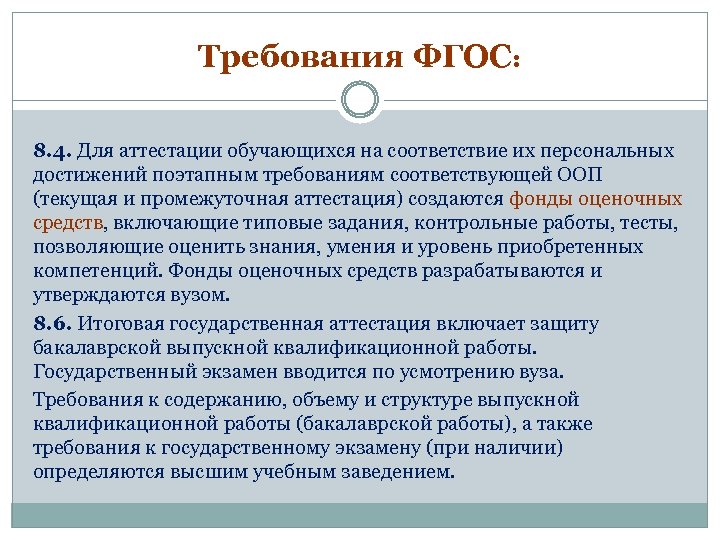 Требования ФГОС:

8.4. Для аттестации обучающихся на соответствие их персональных достижений поэтапным требованиям соответствующей ООП (текущая и промежуточная аттестация) создаются фонды оценочных средств, включающие типовые задания, контрольные работы, тесты, позволяющие оценить знания, умения и уровень приобретенных компетенций. Фонды оценочных средств разрабатываются и утверждаются вузом.

8.6. Итоговая государственная аттестация включает защиту бакалаврской выпускной квалификационной работы. Государственный экзамен вводится по усмотрению вуза.

Требования к содержанию, объему и структуре выпускной квалификационной работы (бакалаврской работы), а также требования к государственному экзамену (при наличии) определяются высшим учебным заведением.